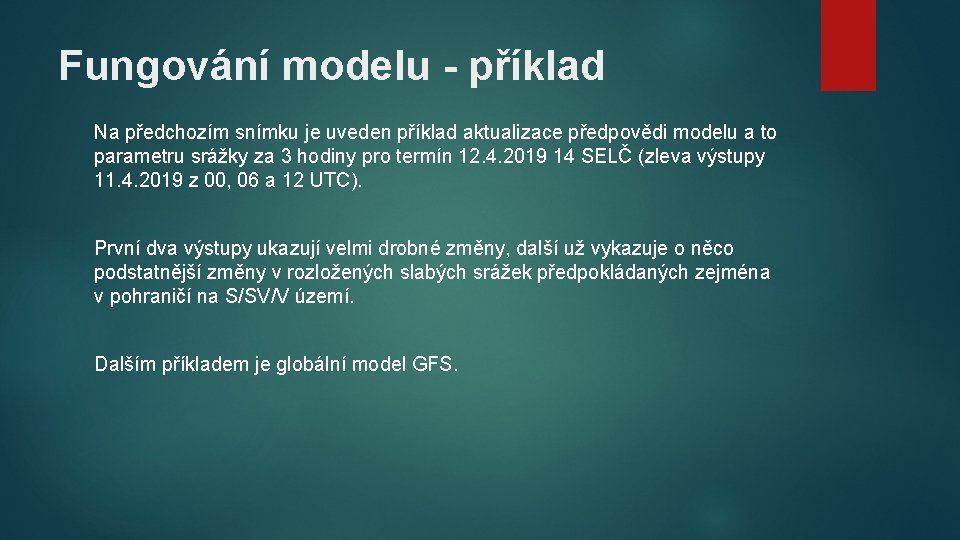 Fungování modelu - příklad

Na předchozím snímku je uveden příklad aktualizace předpovědi modelu a to parametru srážky za 3 hodiny pro termín 12.4.2019 14 SELČ (zleva výstupy 11.4.2019 z 00, 06 a 12 UTC).

První dva výstupy ukazují velmi drobné změny, další už vykazuje o něco podstatnější změny v rozložených slabých srážek předpokládaných zejména v pohraničí na S/SV/V území.

Dalším příkladem je globální model GFS.